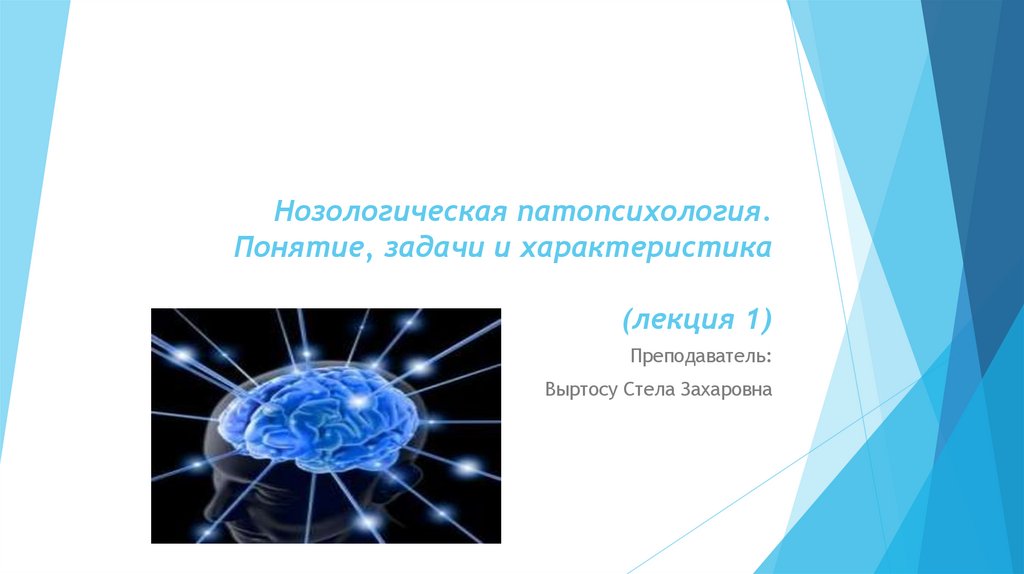 Нозологическая патопсихология. Понятие, задачи и характеристика

(лекция 1)

Преподаватель:

Выртосу Стела Захаровна